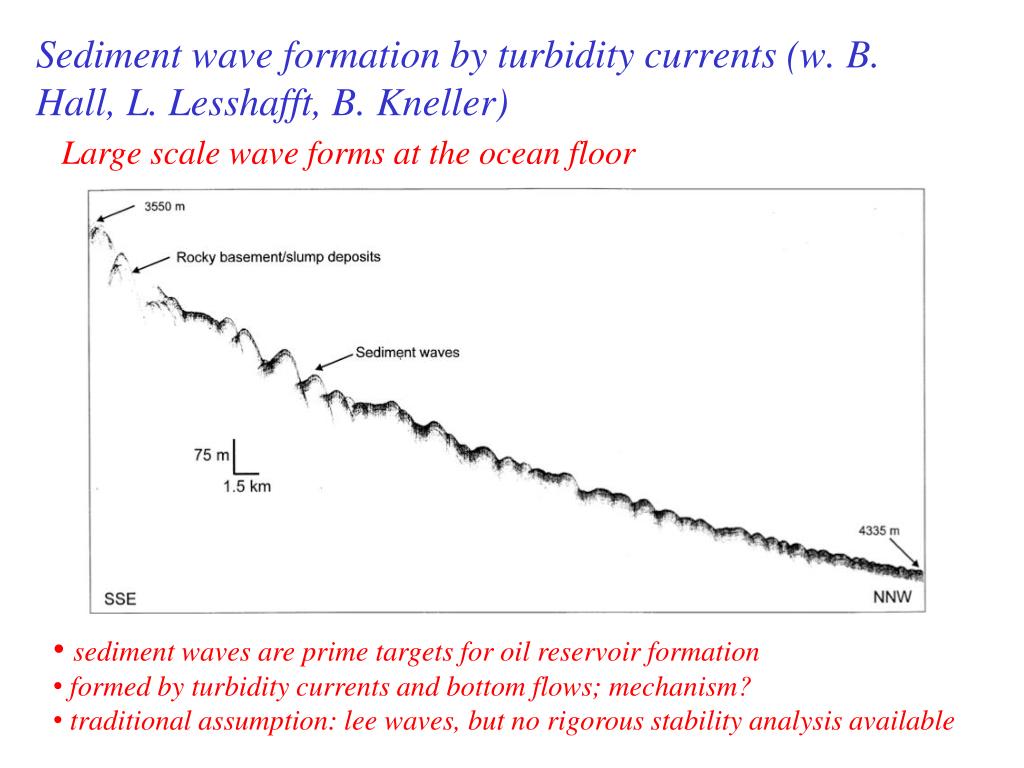 Sediment wave formation by turbidity currents (w. B. Hall, L. Lesshafft, B. Kneller)

Large scale wave forms at the ocean floor

3550 m

Rocky basement/slump deposits

Sediment waves

75 m

1.5 km

4335 m

SSE

NNW

• sediment waves are prime targets for oil reservoir formation
• formed by turbidity currents and bottom flows; mechanism?
• traditional assumption: lee waves, but no rigorous stability analysis available